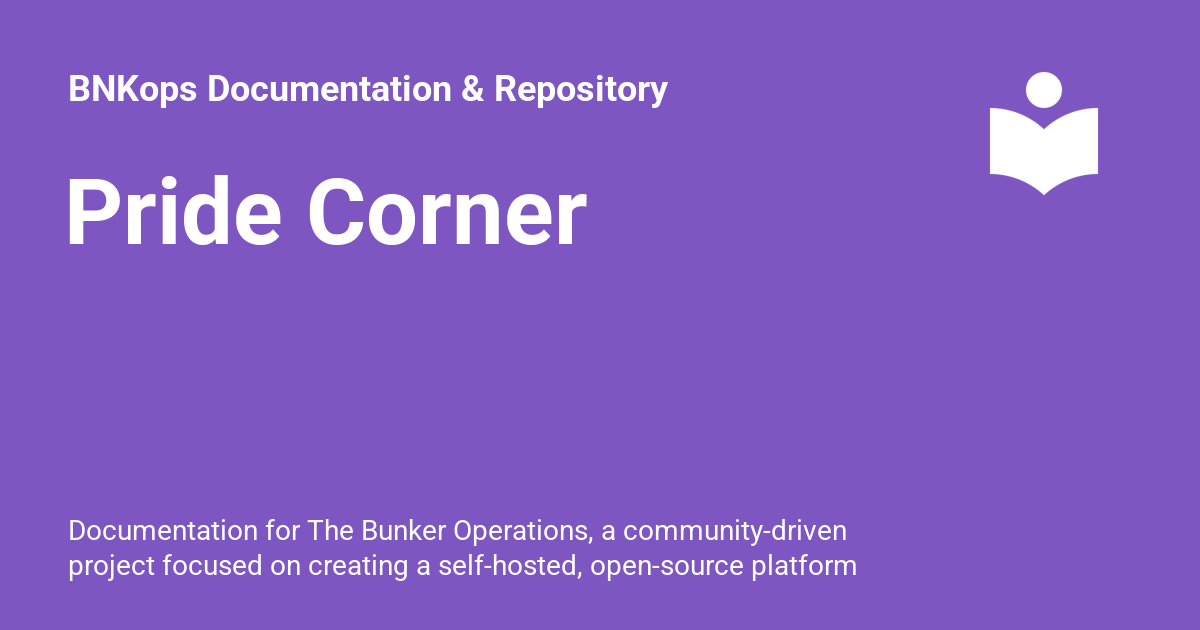 BNKops Documentation & Repository

Pride Corner

Documentation for The Bunker Operations, a community-driven project focused on creating a self-hosted, open-source platform